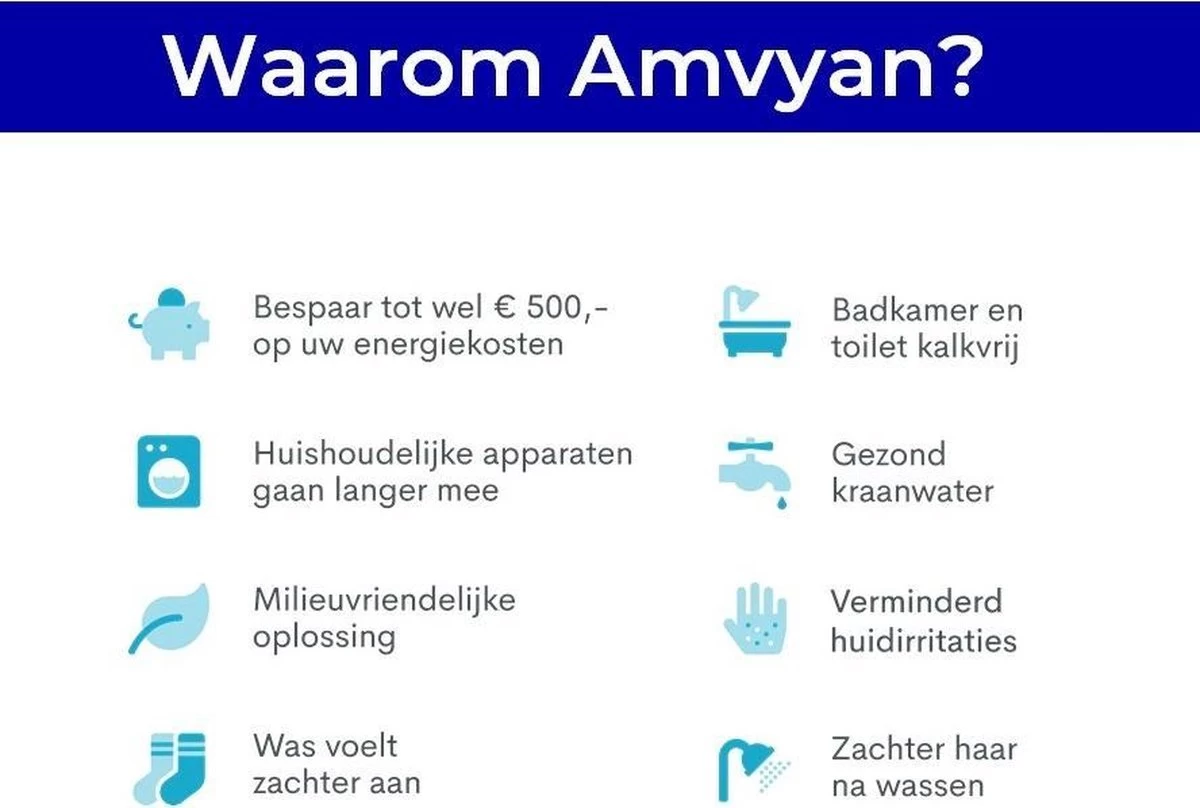 Waarom Amvyan?

Bespaar tot wel € 500,- op uw energiekosten

Huishoudelijke apparaten gaan langer mee

Milieuvriendelijke oplossing

Was voelt zachter aan

Badkamer en toilet kalkvrij

Gezond kraanwater

Verminderd huidirritaties

Zachter haar na wassen